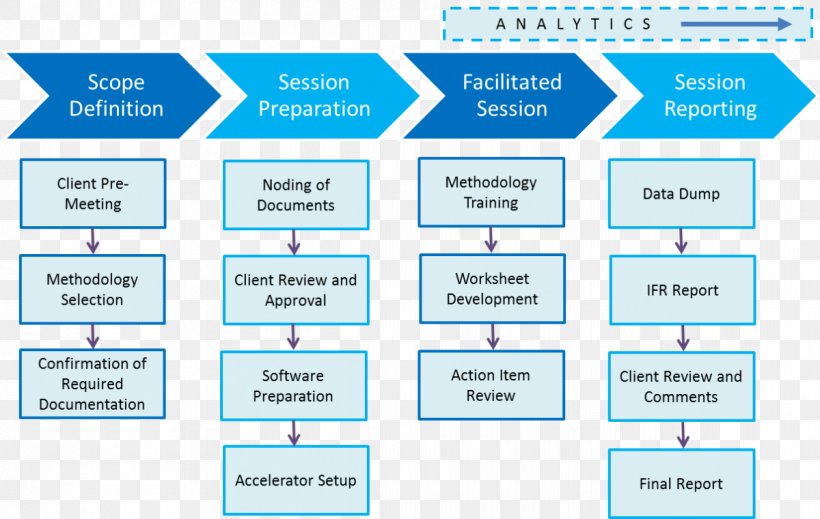 ANALYTICS

Scope Definition

Client Pre-Meeting

Methodology Selection

Confirmation of Required Documentation

Session Preparation

Noding of Documents

Client Review and Approval

Software Preparation

Accelerator Setup

Facilitated Session

Methodology Training

Worksheet Development

Action Item Review

Session Reporting

Data Dump

IFR Report

Client Review and Comments

Final Report